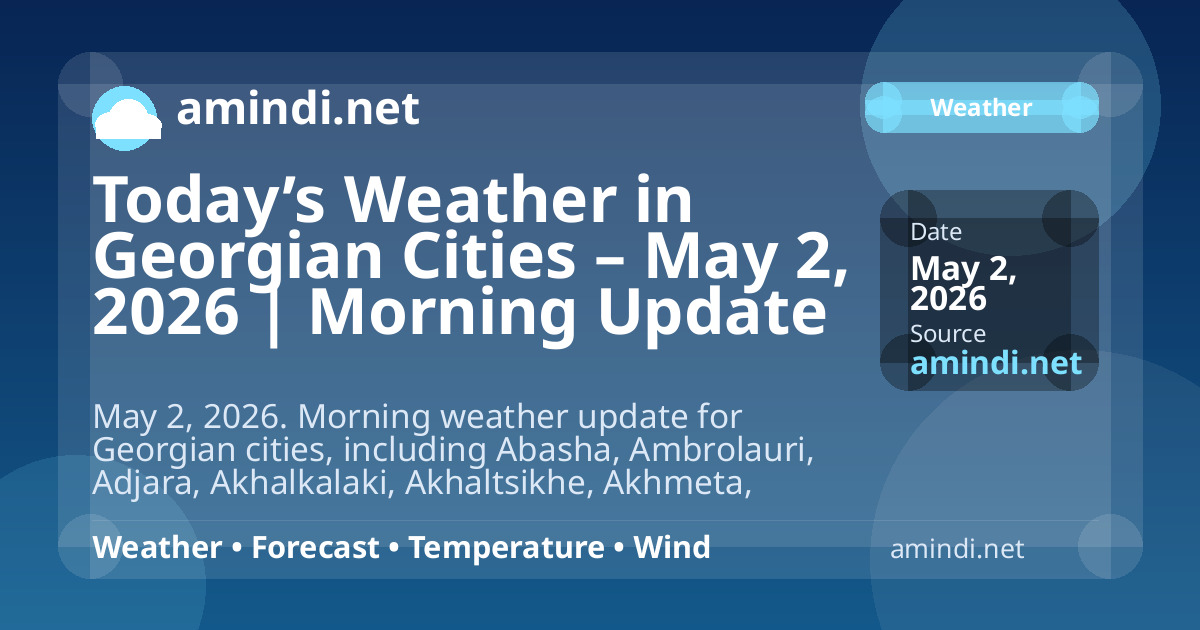 amindi.net

Weather

Today’s Weather in Georgian Cities – May 2, 2026 | Morning Update

Date
May 2, 2026
Source
amindi.net

May 2, 2026. Morning weather update for Georgian cities, including Abasha, Ambrolauri, Adjara, Akhalkalaki, Akhaltsikhe, Akhmeta,

Weather • Forecast • Temperature • Wind

amindi.net